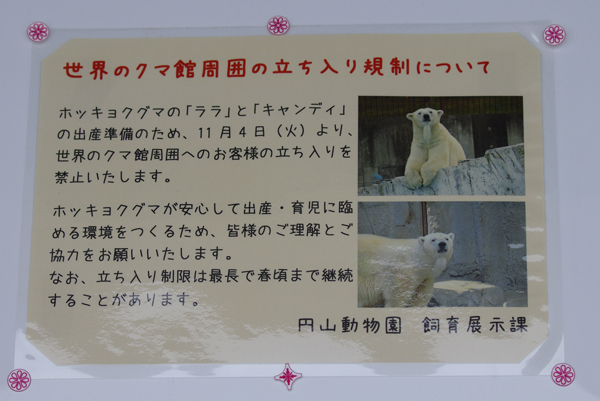 世界のクマ館周囲の立ち入り規制について

ホッキョクグマの「ララ」と「キャンディ」の出産準備のため、11月4日（火）より、世界のクマ館周囲へのお客様の立ち入りを禁止いたします。

ホッキョクグマが安心して出産・育児に臨める環境をつくるため、皆様のご理解とご協力をお願いいたします。
なお、立ち入り制限は最長で春頃まで継続することがあります。

円山動物園　飼育展示課